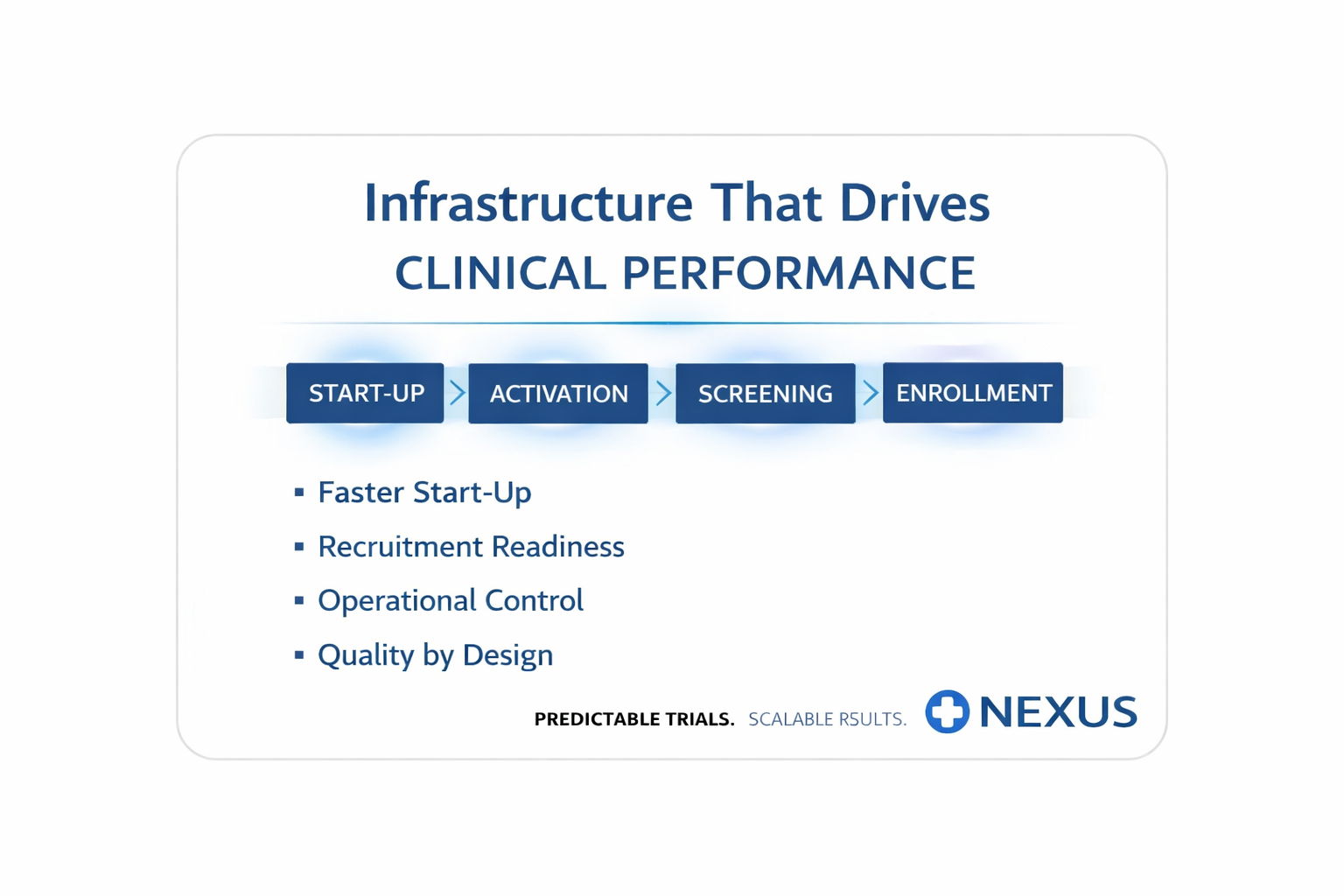 Infrastructure That Drives
CLINICAL PERFORMANCE

START-UP > ACTIVATION > SCREENING > ENROLLMENT

▪ Faster Start-Up
▪ Recruitment Readiness
▪ Operational Control
▪ Quality by Design

PREDICTABLE TRIALS. SCALABLE RSULTS.

NEXUS